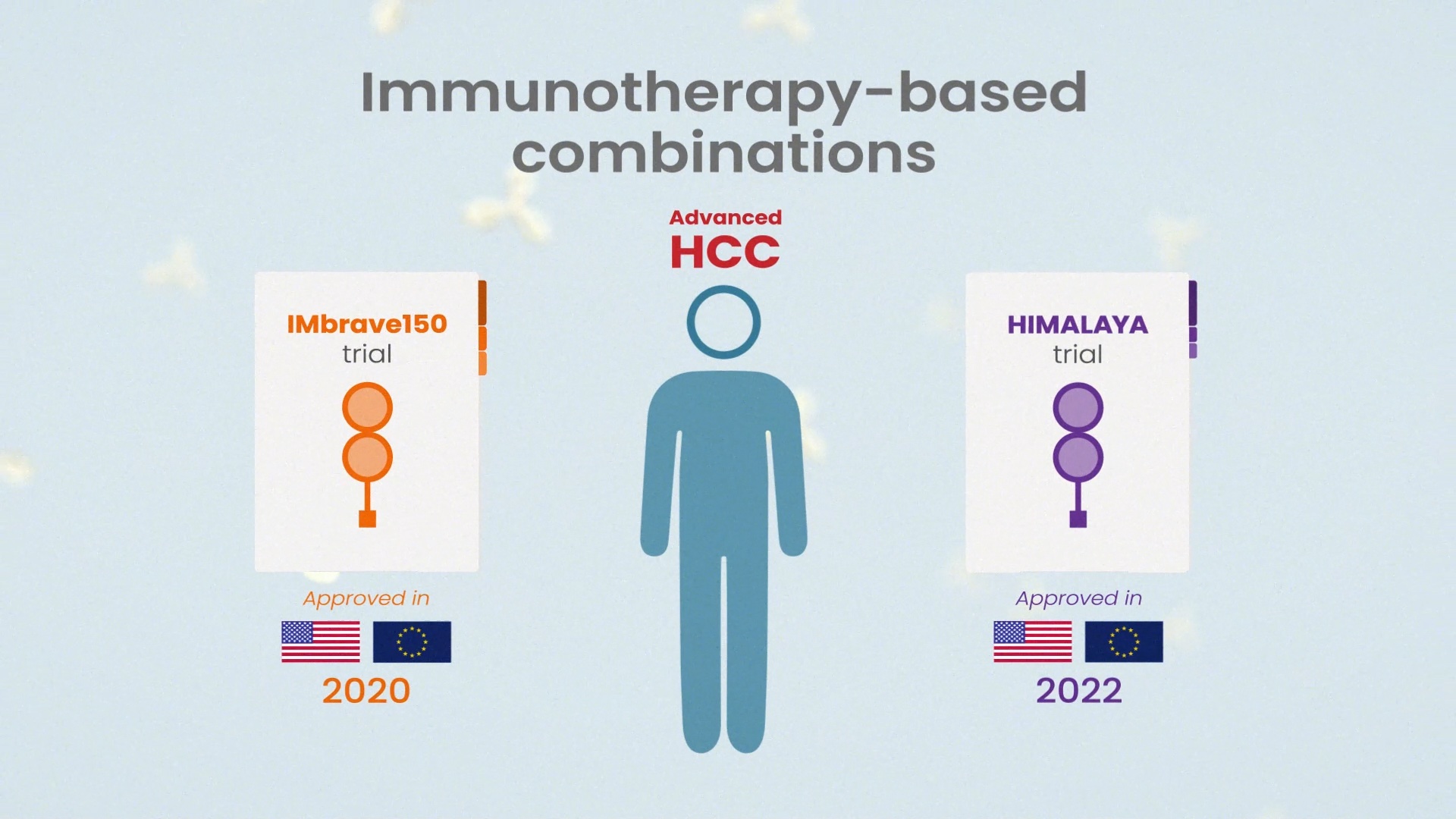 Immunotherapy-based combinations

Advanced
HCC

IMbrave150
trial

Approved in
2020

HIMALAYA
trial

Approved in
2022